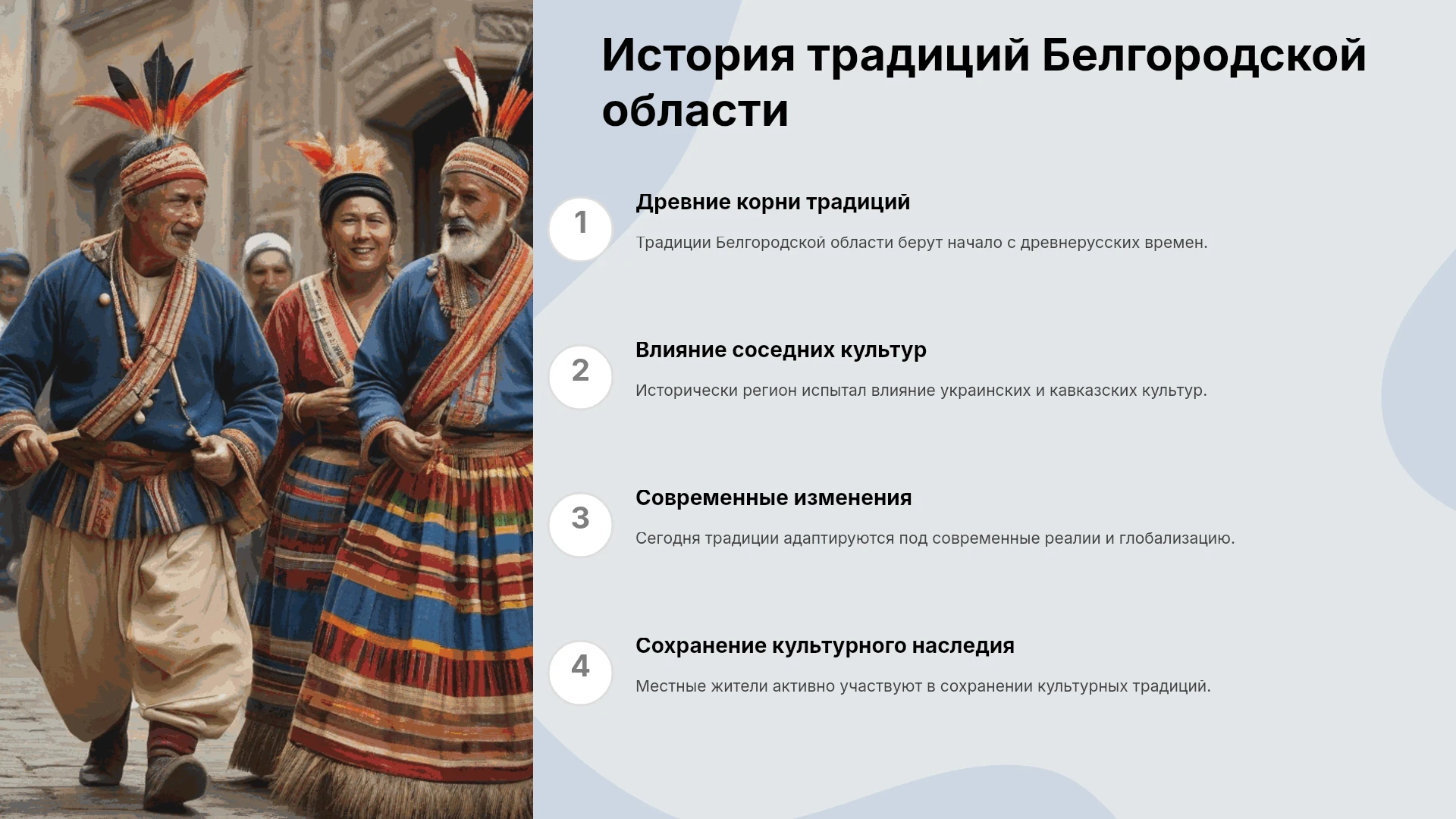 История традиций Белгородской области

1

Древние корни традиций

Традиции Белгородской области берут начало с древнерусских времен.

2

Влияние соседних культур

Исторически регион испытал влияние украинских и кавказских культур.

3

Современные изменения

Сегодня традиции адаптируются под современные реалии и глобализацию.

4

Сохранение культурного наследия

Местные жители активно участвуют в сохранении культурных традиций.